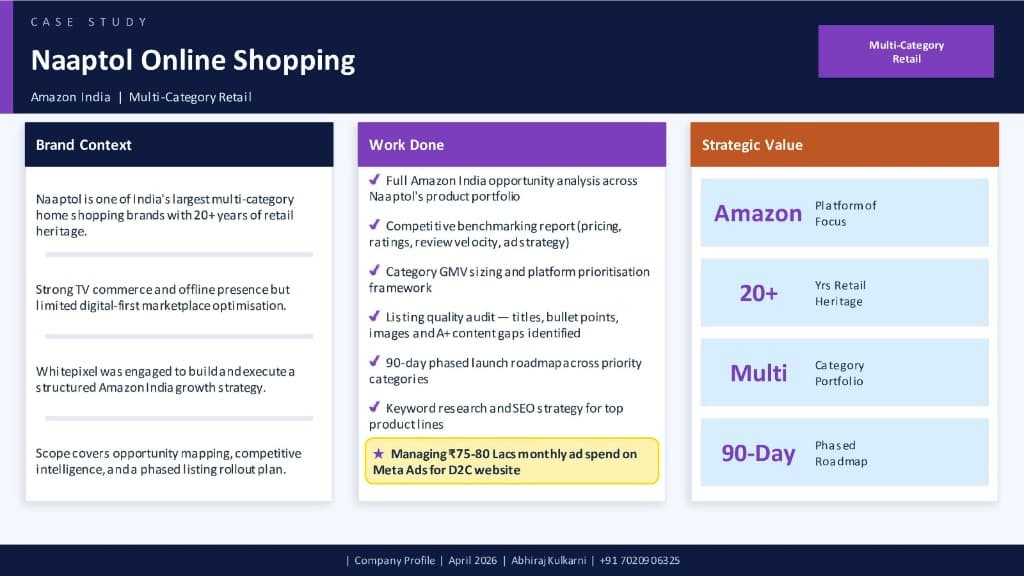 CASE STUDY

Naaptol Online Shopping

Amazon India | Multi-Category Retail

Multi-Category Retail

Brand Context

Naaptol is one of India's largest multi-category home shopping brands with 20+ years of retail heritage.

Strong TV commerce and offline presence but limited digital-first marketplace optimisation.

Whitepixel was engaged to build and execute a structured Amazon India growth strategy.

Scope covers opportunity mapping, competitive intelligence, and a phased listing rollout plan.

Work Done

✔ Full Amazon India opportunity analysis across Naaptol's product portfolio

✔ Competitive benchmarking report (pricing, ratings, review velocity, ad strategy)

✔ Category GMV sizing and platform prioritisation framework

✔ Listing quality audit — titles, bullet points, images and A+ content gaps identified

✔ 90-day phased launch roadmap across priority categories

✔ Keyword research and SEO strategy for top product lines

★ Managing ₹75-80 Lacs monthly ad spend on Meta Ads for D2C website

Strategic Value

Amazon Platform of Focus

20+ Yrs Retail Heritage

Multi Category Portfolio

90-Day Phased Roadmap

| Company Profile | April 2026 | Abhiraj Kulkarni | +91 70209 06325